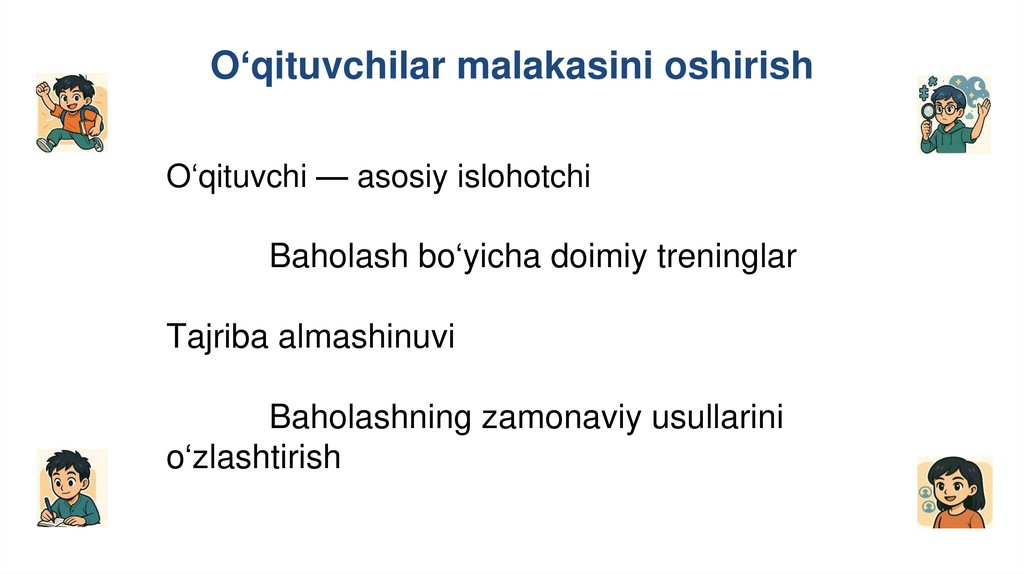 O‘qituvchilar malakasini oshirish

O‘qituvchi — asosiy islohotchi

Baholash bo‘yicha doimiy treninglar

Tajriba almashinuvi

Baholashning zamonaviy usullarini o‘zlashtirish